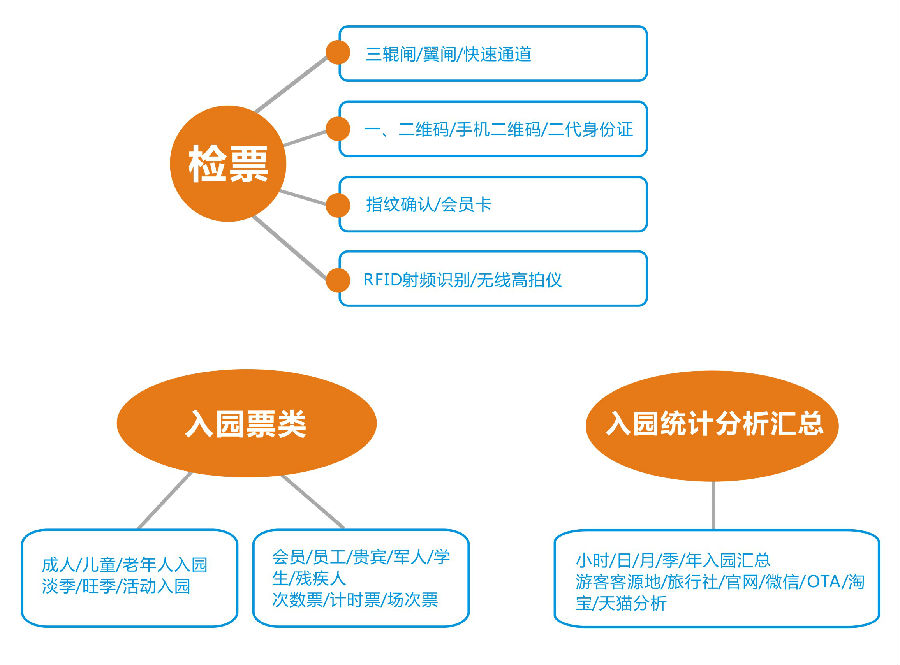 检票

三辊闸/翼闸/快速通道

一、二维码/手机二维码/二代身份证

指纹确认/会员卡

RFID射频识别/无线高拍仪

入园票类

成人/儿童/老年人入园
淡季/旺季/活动入园

会员/员工/贵宾/军人/学生/残疾人
次数票/计时票/场次票

入园统计分析汇总

小时/日/月/季/年入园汇总
游客客源地/旅行社/官网/微信/OTA/淘宝/天猫分析